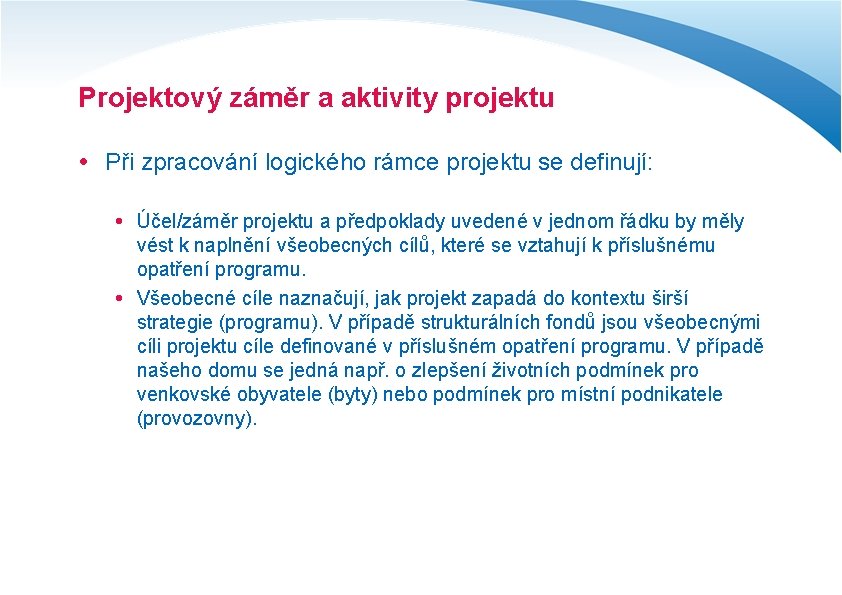 Projektový záměr a aktivity projektu

• Při zpracování logického rámce projektu se definují:

• Účel/záměr projektu a předpoklady uvedené v jednom řádku by měly vést k naplnění všeobecných cílů, které se vztahují k příslušnému opatření programu.

• Všeobecné cíle naznačují, jak projekt zapadá do kontextu širší strategie (programu). V případě strukturálních fondů jsou všeobecnými cíli projektu cíle definované v příslušném opatření programu. V případě našeho domu se jedná např. o zlepšení životních podmínek pro venkovské obyvatele (byty) nebo podmínek pro místní podnikatele (provozovny).